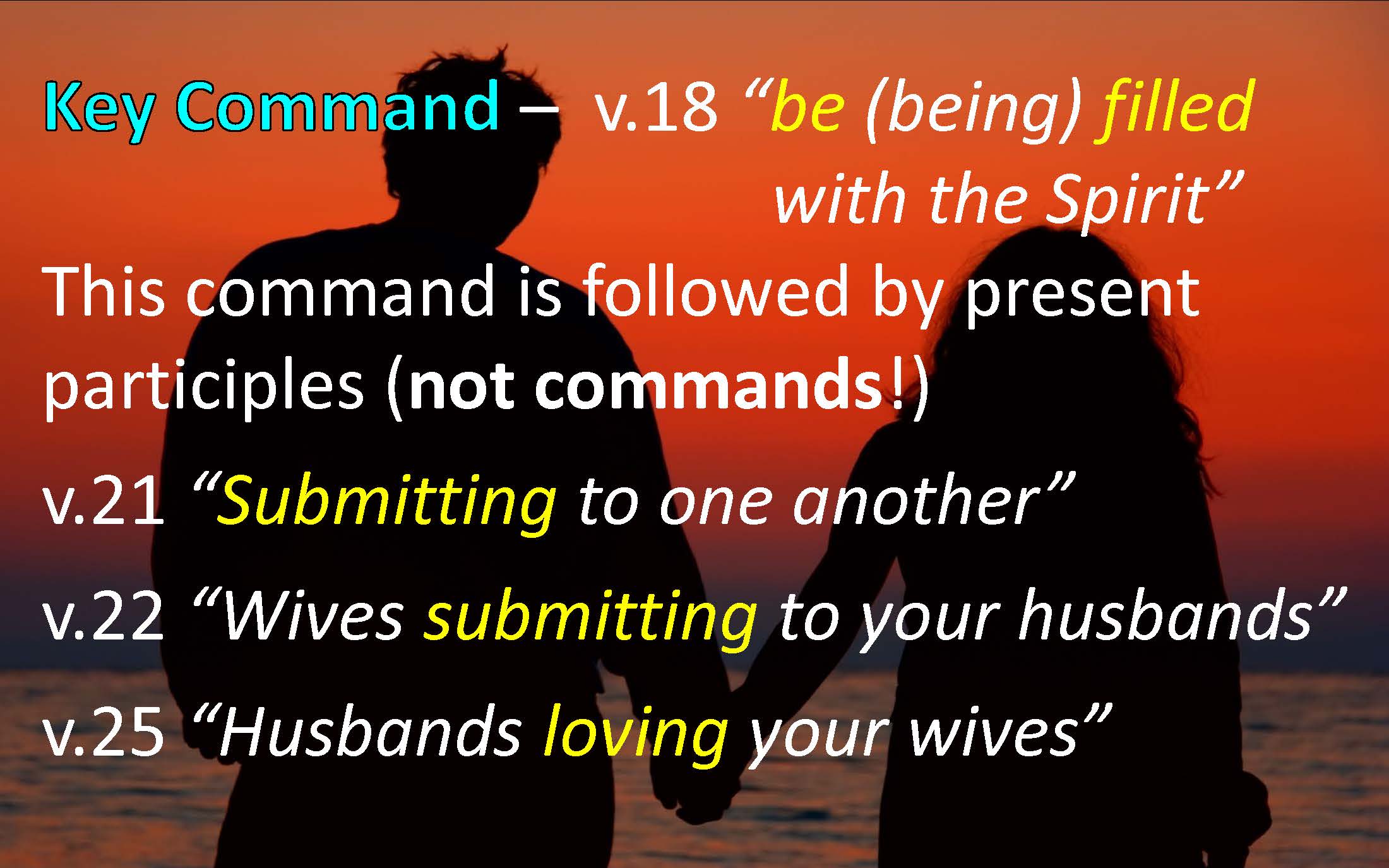 Key Command – v.18 “be (being) filled with the Spirit”

This command is followed by present participles (not commands!)

v.21 “Submitting to one another”

v.22 “Wives submitting to your husbands”

v.25 “Husbands loving your wives”